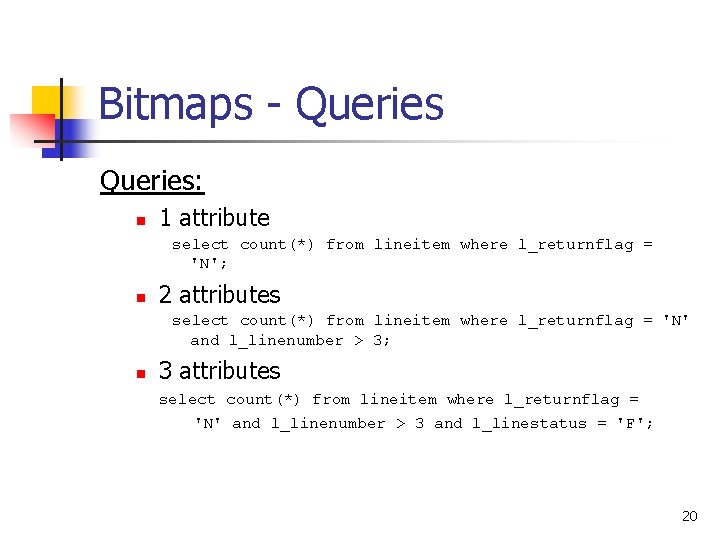 Bitmaps - Queries

Queries:

1 attribute

select count(*) from lineitem where l_returnflag = 'N';

2 attributes

select count(*) from lineitem where l_returnflag = 'N' and l_linenumber > 3;

3 attributes

select count(*) from lineitem where l_returnflag = 'N' and l_linenumber > 3 and l_linestatus = 'F';

20